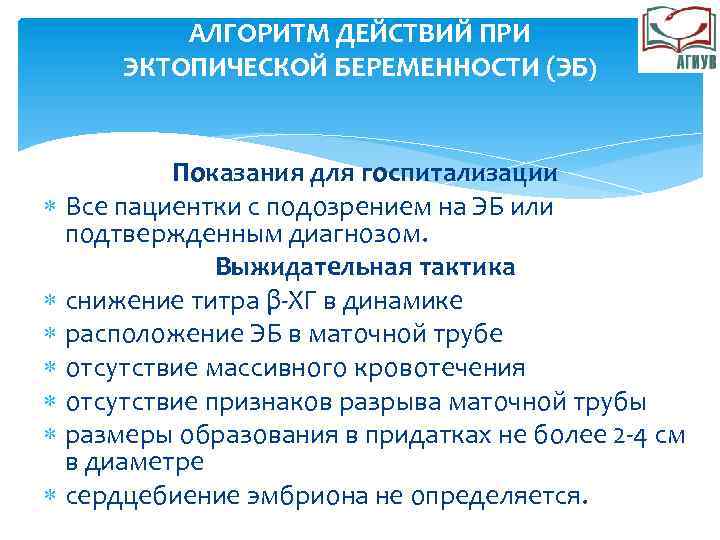 АЛГОРИТМ ДЕЙСТВИЙ ПРИ ЭКТОПИЧЕСКОЙ БЕРЕМЕННОСТИ (ЭБ)

АГИУВ

Показания для госпитализации

* Все пациентки с подозрением на ЭБ или подтвержденным диагнозом.

Выжидательная тактика

* снижение титра β-ХГ в динамике
* расположение ЭБ в маточной трубе
* отсутствие массивного кровотечения
* отсутствие признаков разрыва маточной трубы
* размеры образования в придатках не более 2-4 см в диаметре
* сердцебиение эмбриона не определяется.